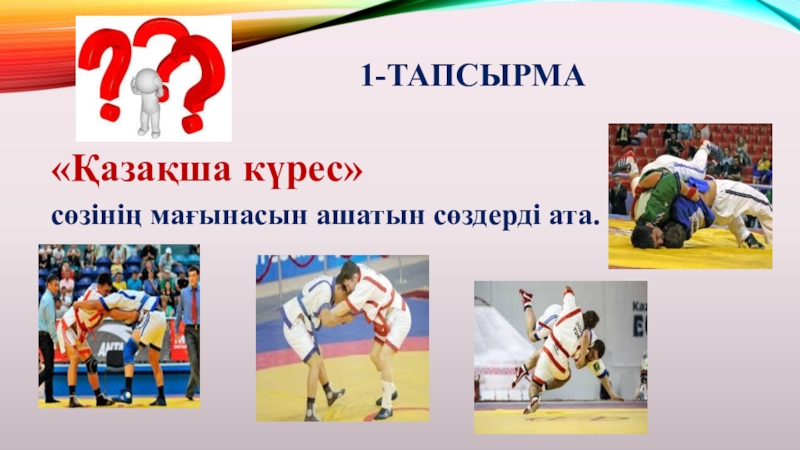 1-ТАПСЫРМА

«Қазақша күрес»

сөзінің мағынасын ашатын сөздерді ата.